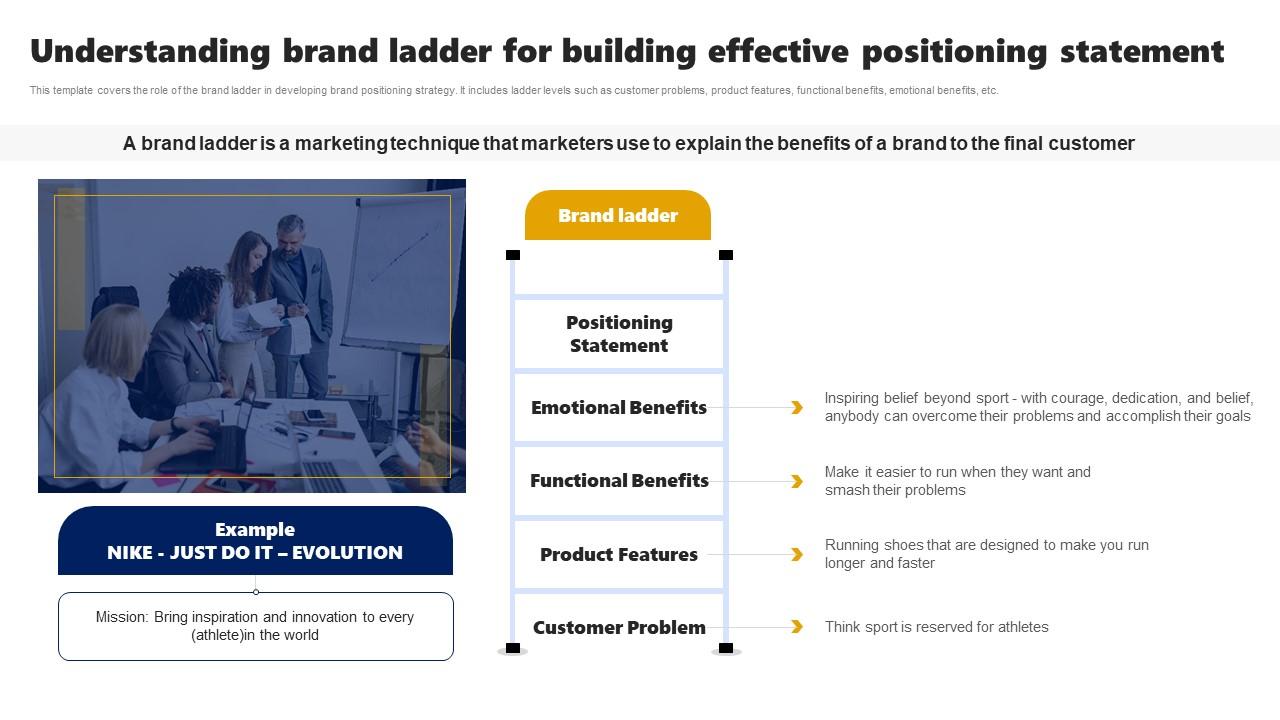 Understanding brand ladder for building effective positioning statement

This template covers the role of the brand ladder in developing brand positioning strategy. It includes ladder levels such as customer problems, product features, functional benefits, emotional benefits, etc.

A brand ladder is a marketing technique that marketers use to explain the benefits of a brand to the final customer

Example
NIKE - JUST DO IT – EVOLUTION

Mission: Bring inspiration and innovation to every (athlete)in the world

Brand ladder

Positioning Statement

Emotional Benefits

Inspiring belief beyond sport - with courage, dedication, and belief, anybody can overcome their problems and accomplish their goals

Functional Benefits

Make it easier to run when they want and smash their problems

Product Features

Running shoes that are designed to make you run longer and faster

Customer Problem

Think sport is reserved for athletes